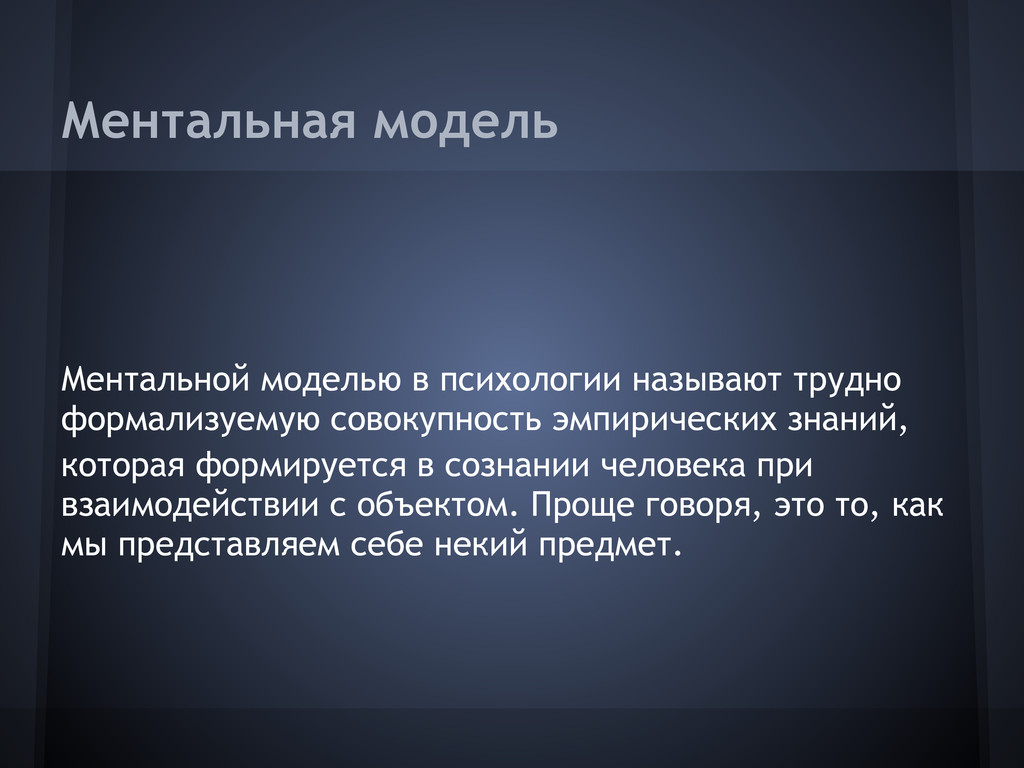 Ментальная модель

Ментальной моделью в психологии называют трудно формализуемую совокупность эмпирических знаний, которая формируется в сознании человека при взаимодействии с объектом. Проще говоря, это то, как мы представляем себе некий предмет.